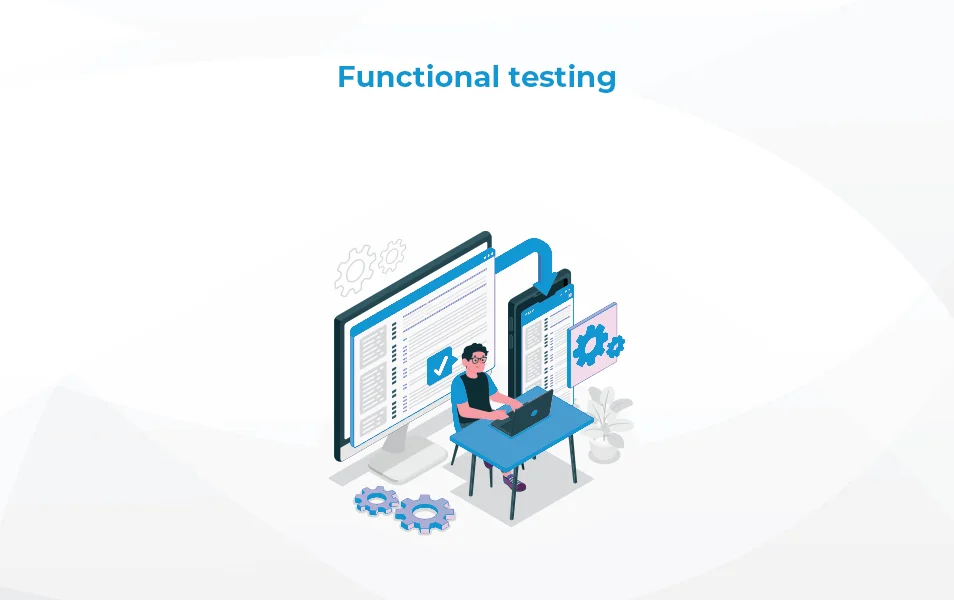 Functional testing